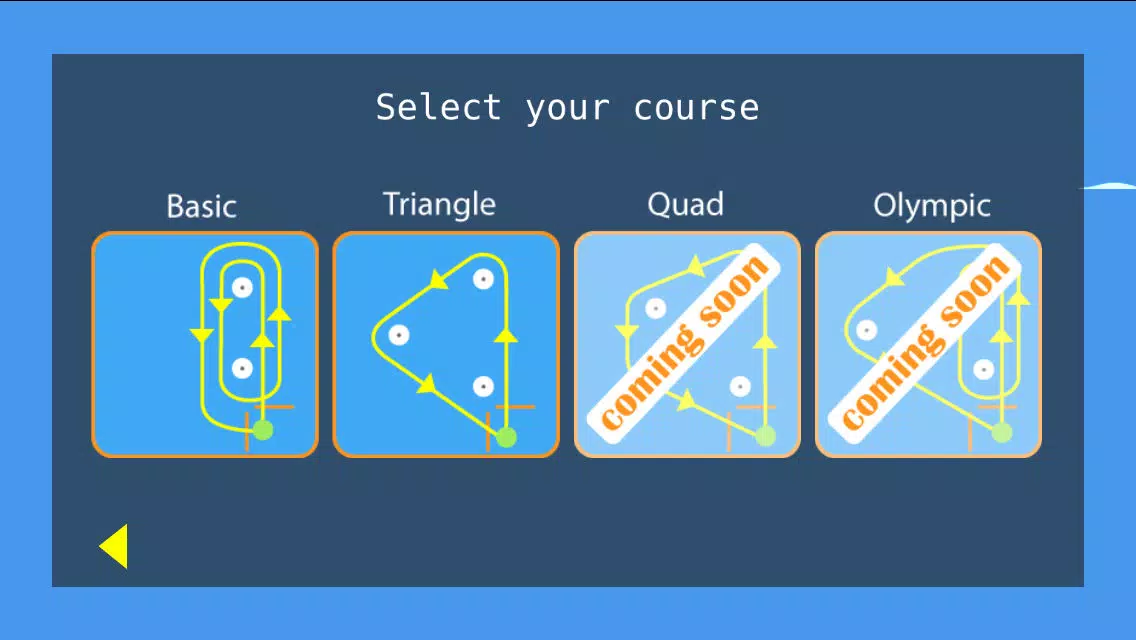 Select your course

Basic

Triangle

Quad

coming soon

Olympic

coming soon